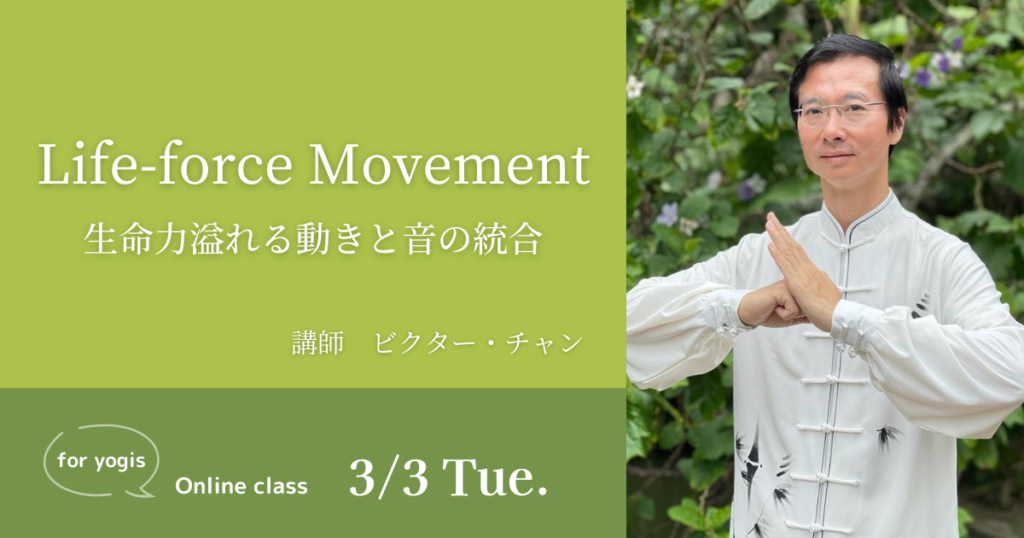 Life-force Movement
生命力溢れる動きと音の統合

講師　ビクター・チャン

for yogis

Online class

3/3 Tue.